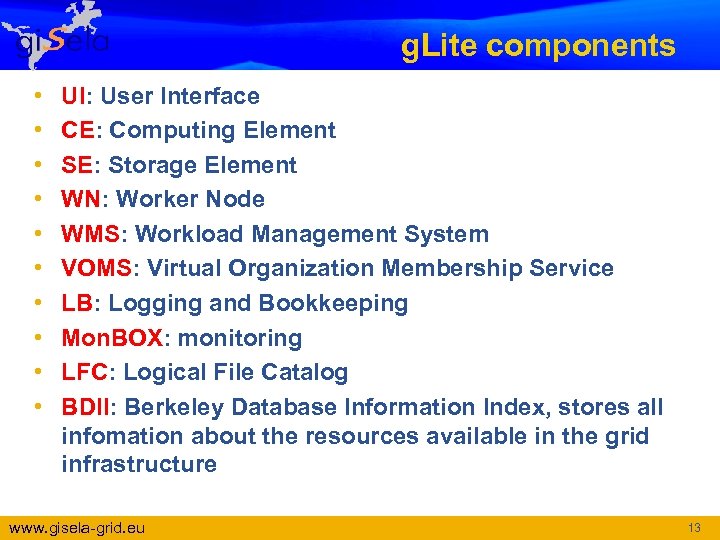 giSela

gLite components

• UI: User Interface
• CE: Computing Element
• SE: Storage Element
• WN: Worker Node
• WMS: Workload Management System
• VOMS: Virtual Organization Membership Service
• LB: Logging and Bookkeeping
• MonBOX: monitoring
• LFC: Logical File Catalog
• BDII: Berkeley Database Information Index, stores all infomation about the resources available in the grid infrastructure

www.gisela-grid.eu

13